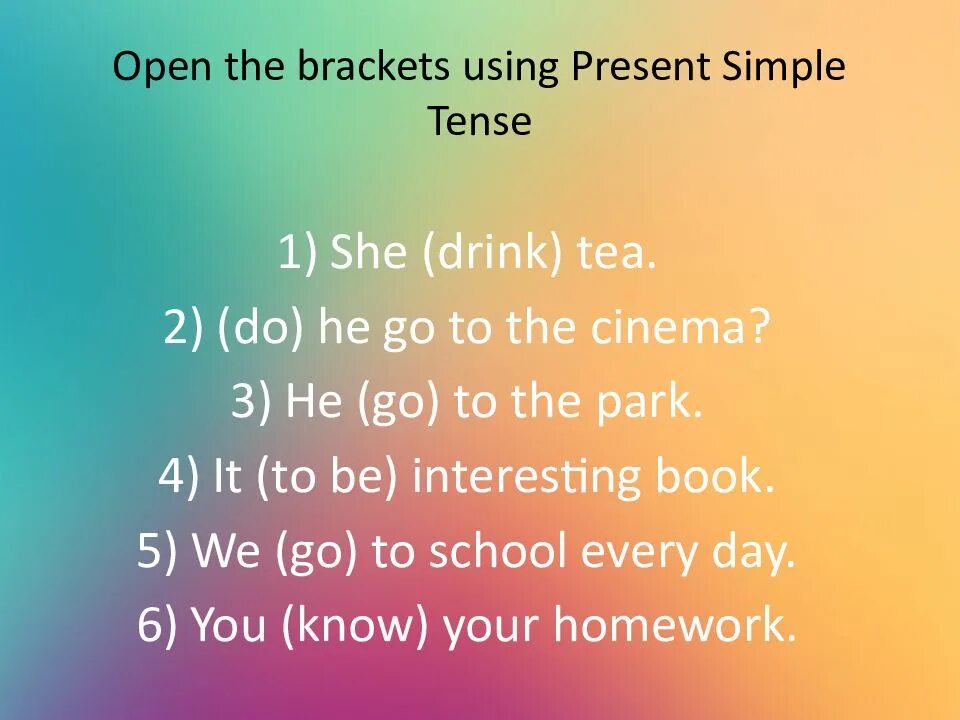 Open the brackets using Present Simple Tense

1) She (drink) tea.
2) (do) he go to the cinema?
3) He (go) to the park.
4) It (to be) interesting book.
5) We (go) to school every day.
6) You (know) your homework.